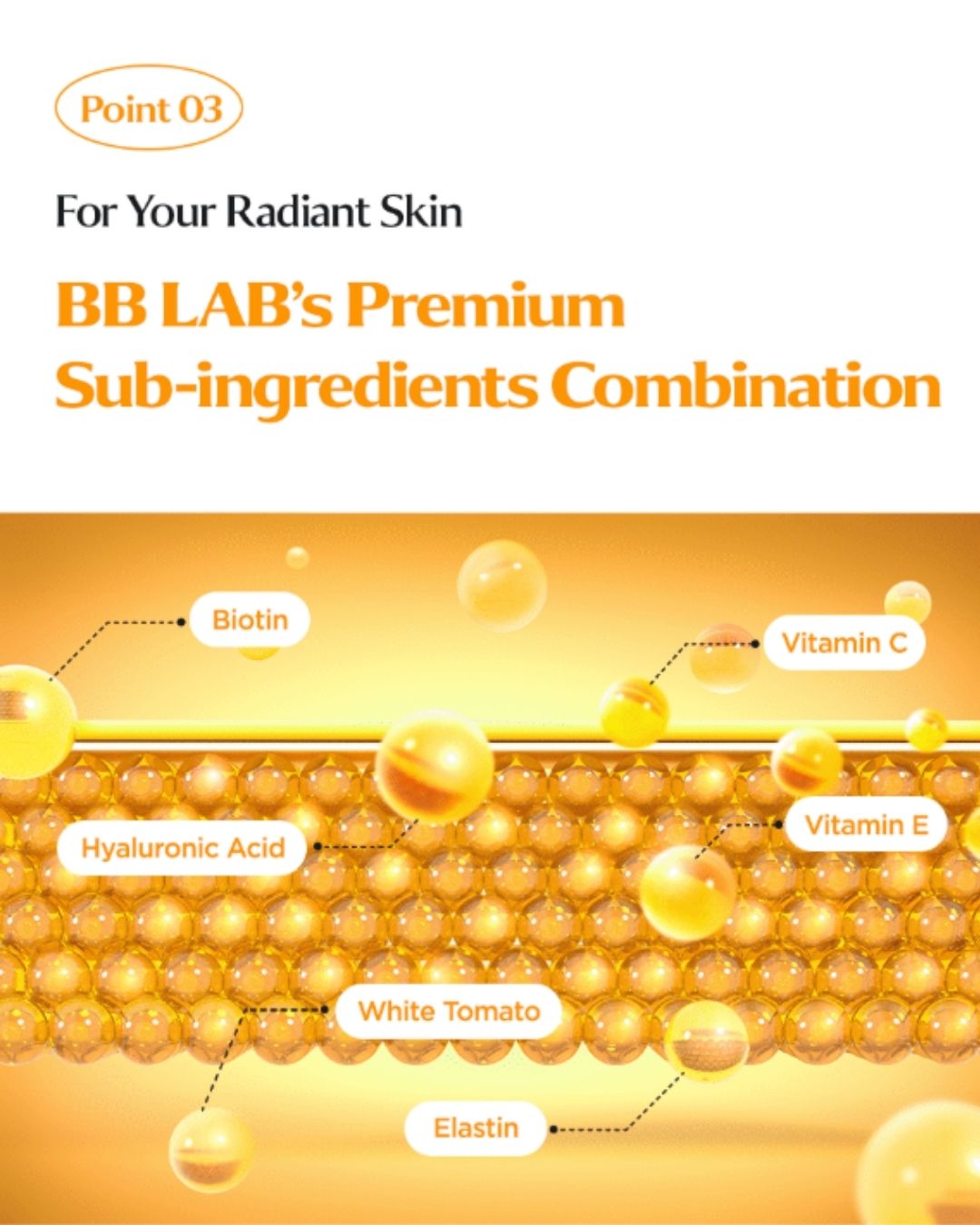 Point 03

For Your Radiant Skin

BB LAB's Premium Sub-ingredients Combination

Biotin

Vitamin C

Hyaluronic Acid

Vitamin E

White Tomato

Elastin